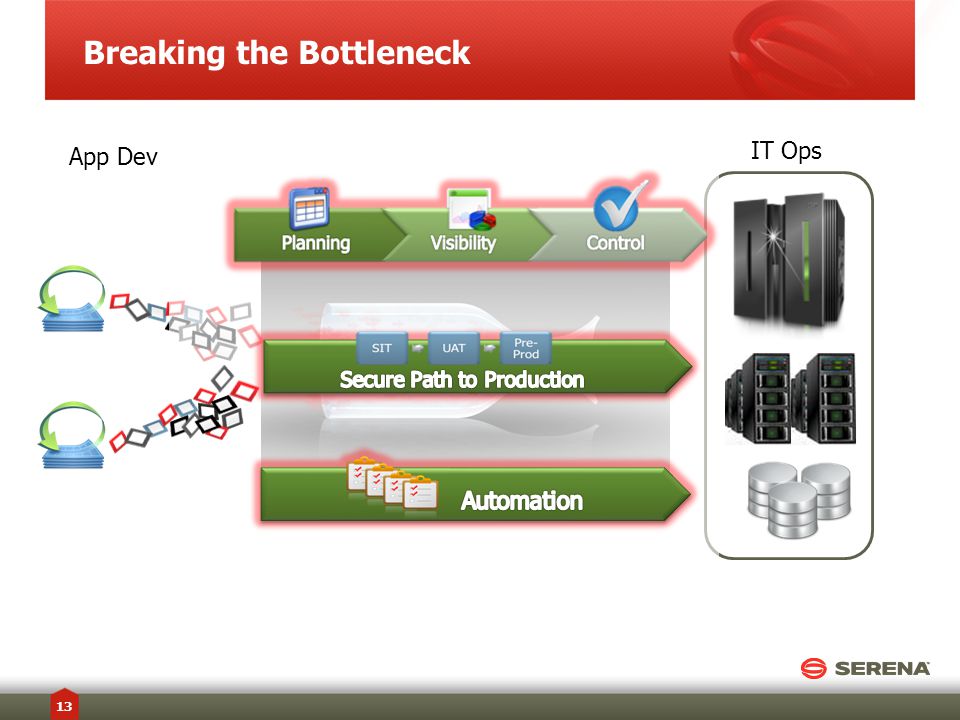 Breaking the Bottleneck

App Dev

IT Ops

Planning

Visibility

Control

SIT

UAT

Pre-Prod

Secure Path to Production

Automation

SERENA

13